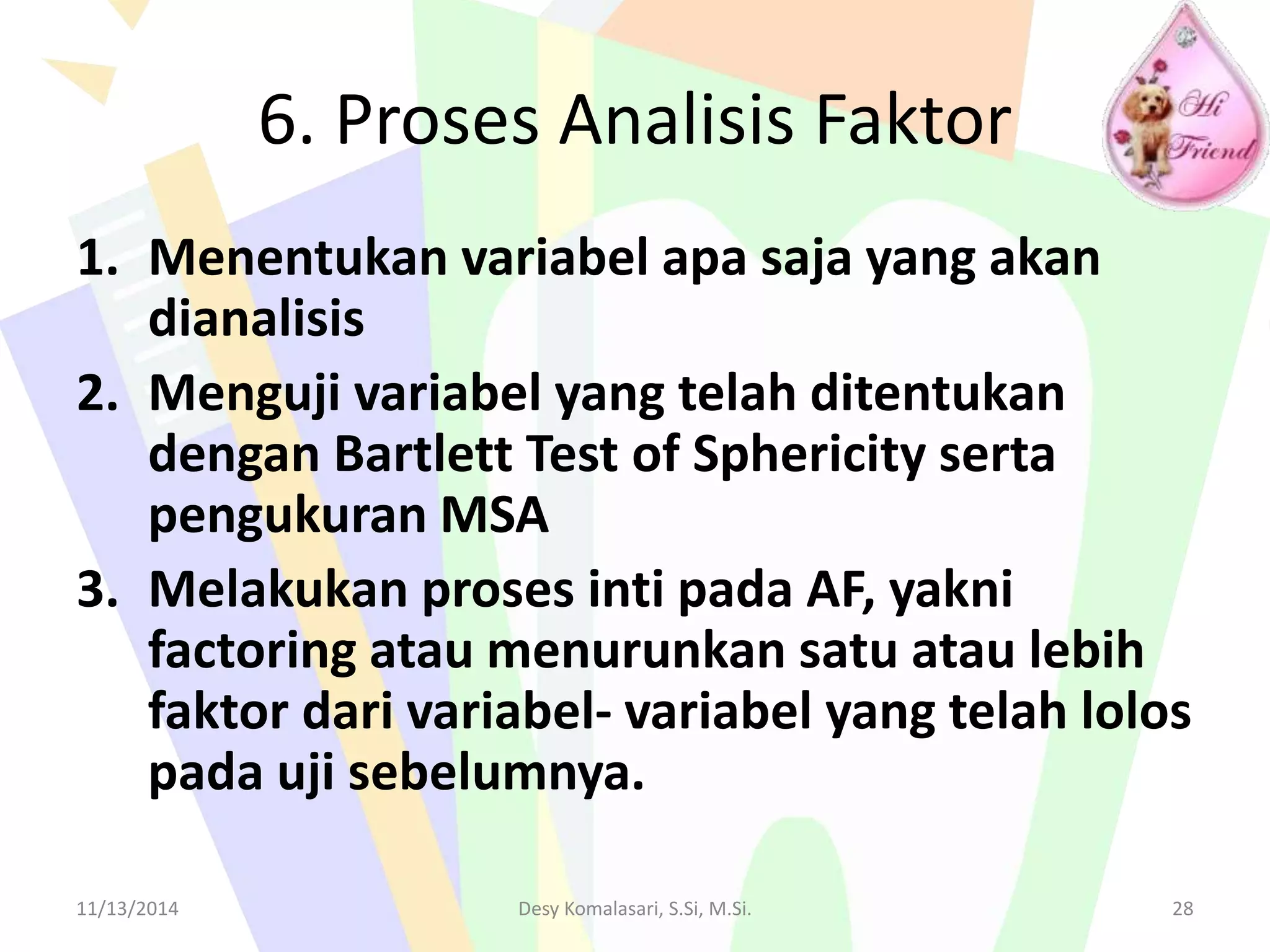 6. Proses Analisis Faktor

Hi Friend

1. Menentukan variabel apa saja yang akan dianalisis
2. Menguji variabel yang telah ditentukan dengan Bartlett Test of Sphericity serta pengukuran MSA
3. Melakukan proses inti pada AF, yakni factoring atau menurunkan satu atau lebih faktor dari variabel- variabel yang telah lolos pada uji sebelumnya.

11/13/2014 Desy Komalasari, S.Si, M.Si. 28